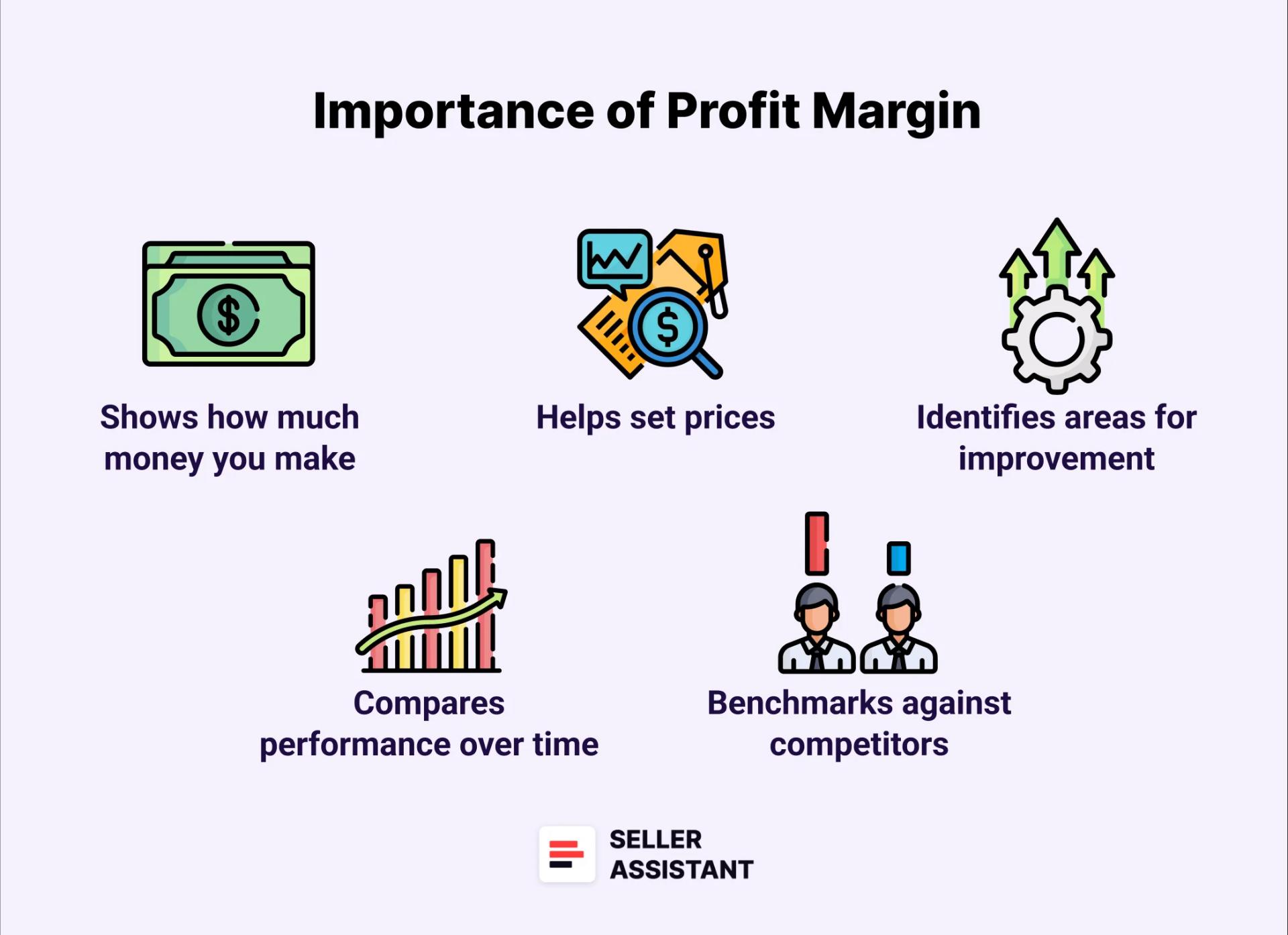 Importance of Profit Margin

Shows how much money you make

Helps set prices

Identifies areas for improvement

Compares performance over time

Benchmarks against competitors

SELLER ASSISTANT